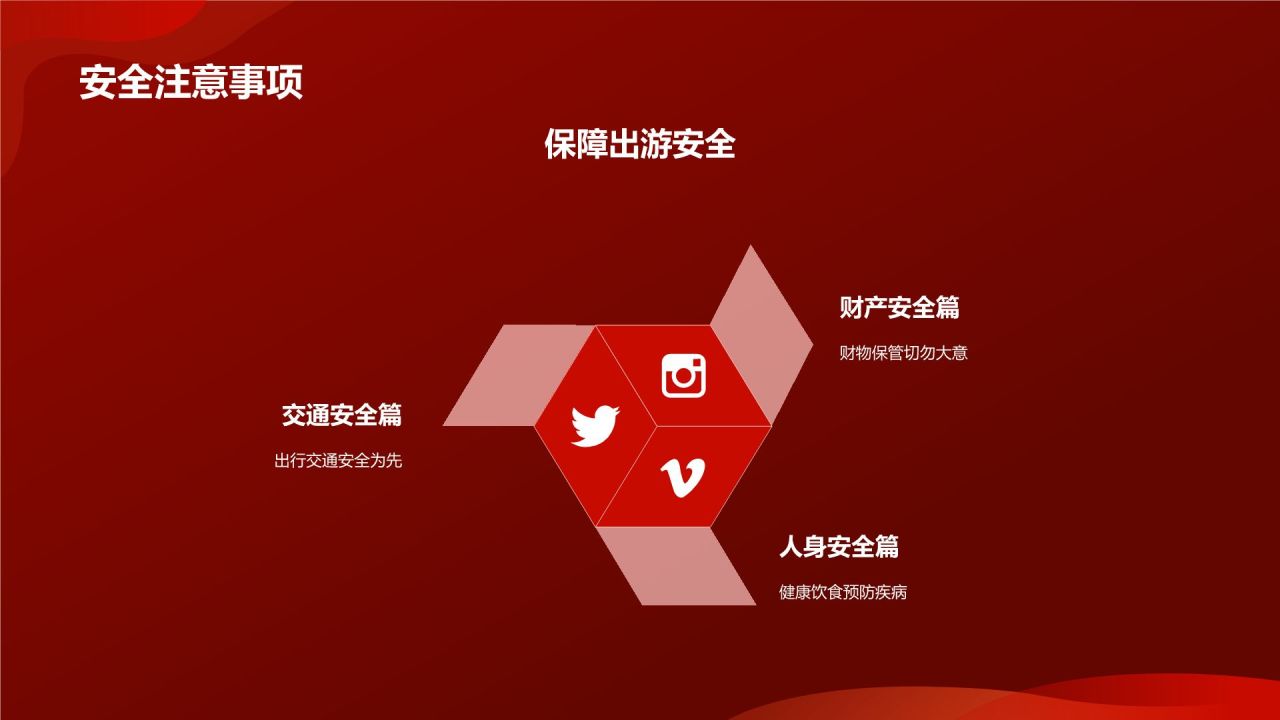 安全注意事项

保障出游安全

财产安全篇

财物保管切勿大意

交通安全篇

出行交通安全为先

人身安全篇

健康饮食预防疾病